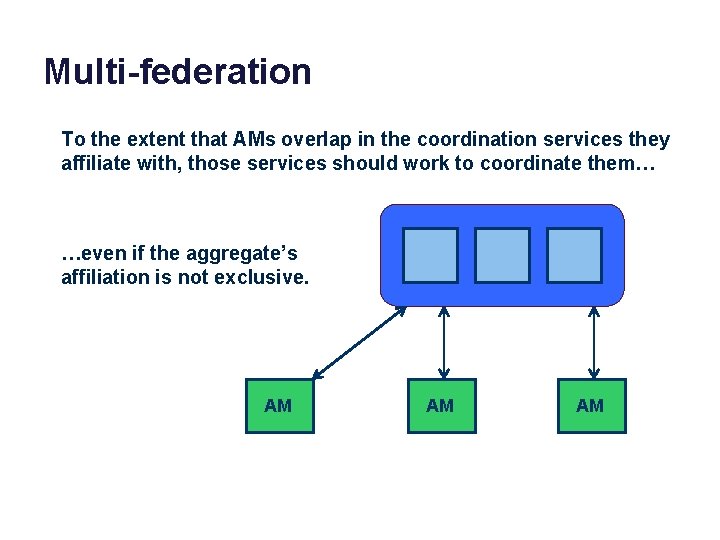 Multi-federation

To the extent that AMs overlap in the coordination services they affiliate with, those services should work to coordinate them…

…even if the aggregate's affiliation is not exclusive.

AM

AM

AM